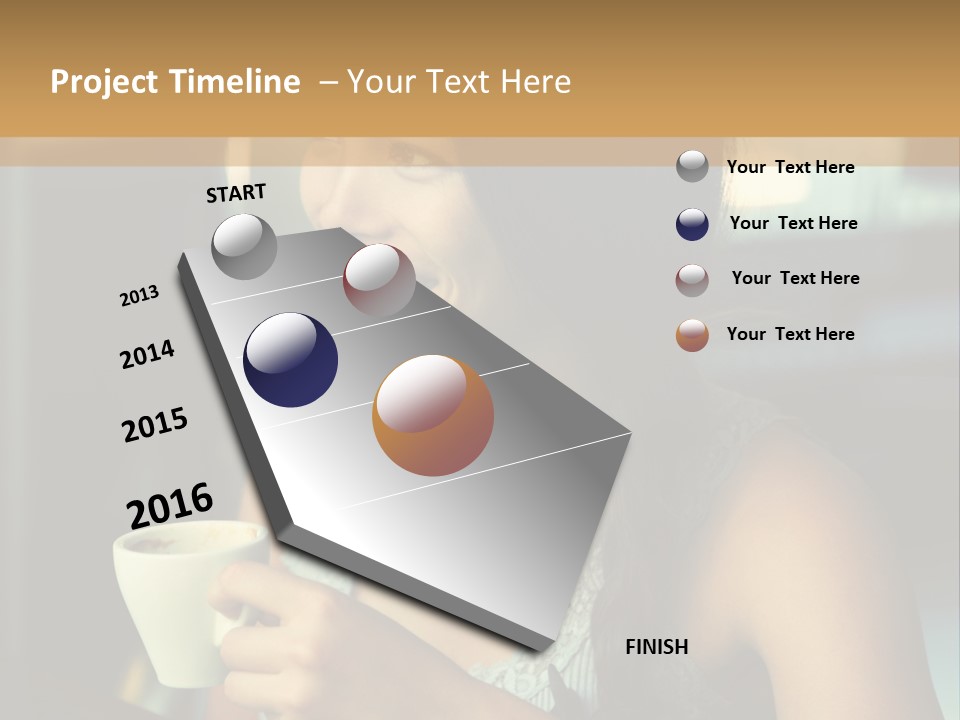 Project Timeline – Your Text Here

START

2013

2014

2015

2016

FINISH

Your Text Here

Your Text Here

Your Text Here

Your Text Here